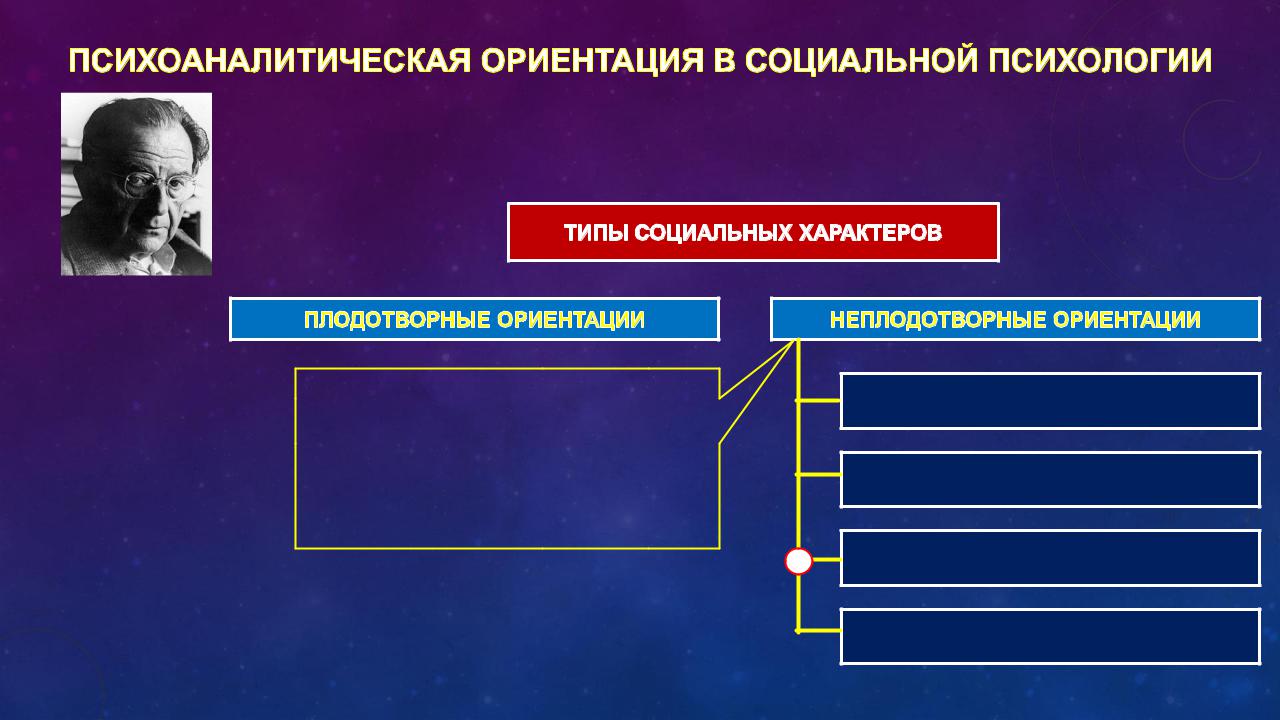 ПСИХОАНАЛИТИЧЕСКАЯ ОРИЕНТАЦИЯ В СОЦИАЛЬНОЙ ПСИХОЛОГИИ

ТИПЫ СОЦИАЛЬНЫХ ХАРАКТЕРОВ

ПЛОДОТВОРНЫЕ ОРИЕНТАЦИИ

НЕПЛОДОТВОРНЫЕ ОРИЕНТАЦИИ